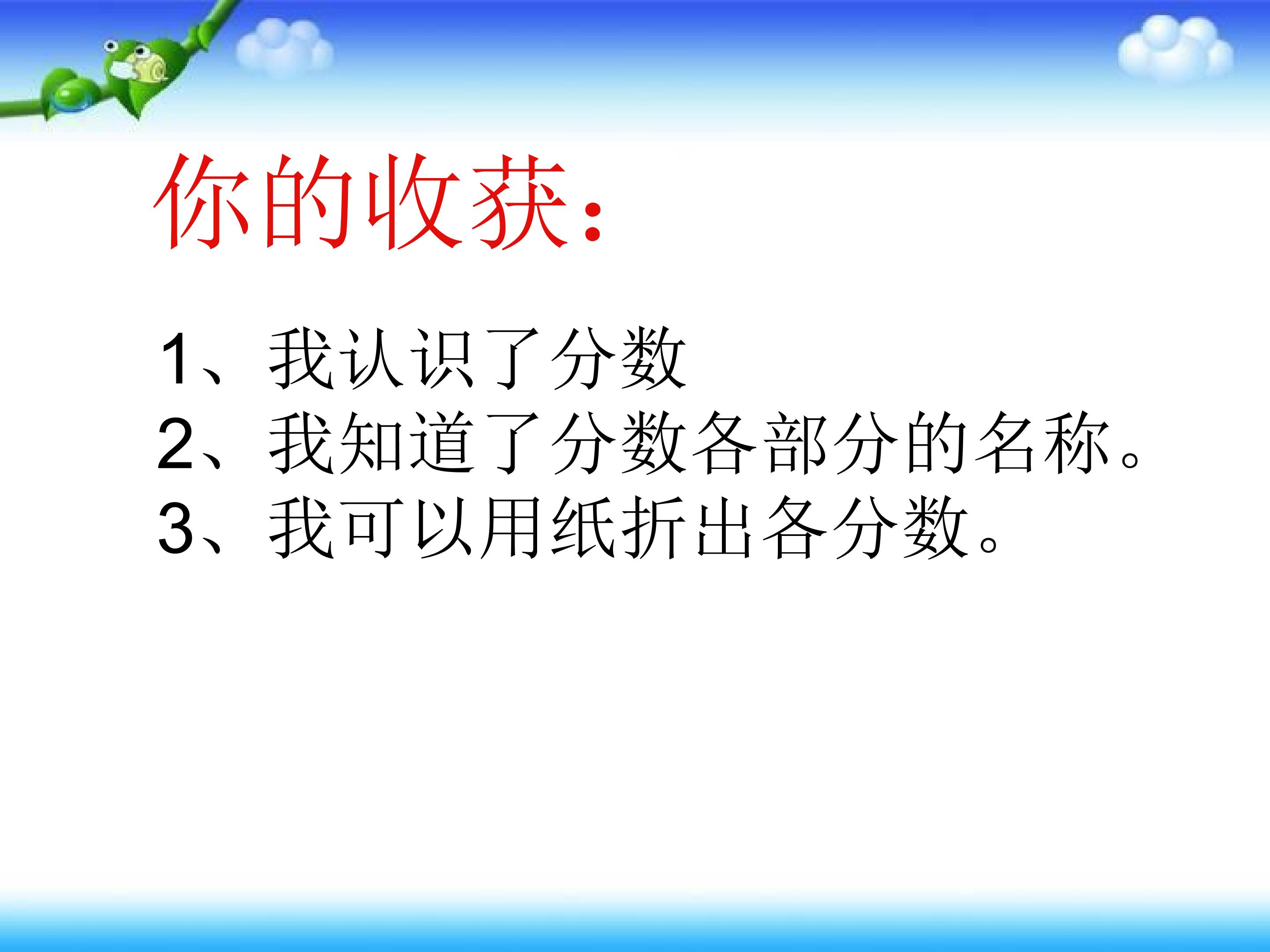 你的收获：

1、我认识了分数
2、我知道了分数各部分的名称。
3、我可以用纸折出各分数。